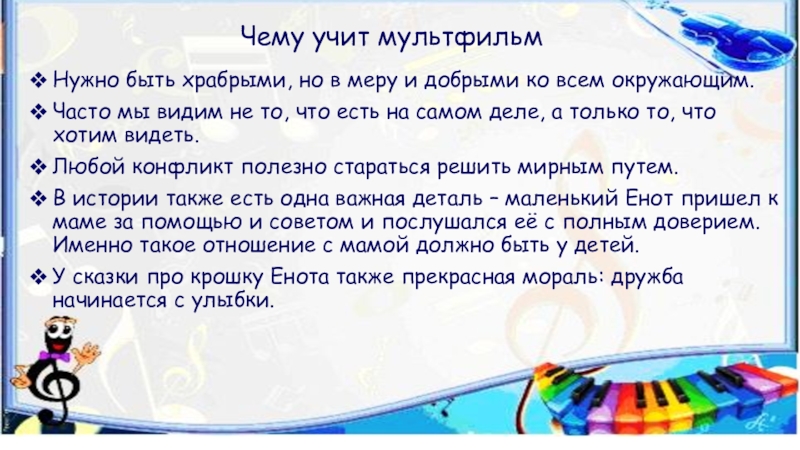 Чему учит мультфильм

❖ Нужно быть храбрыми, но в меру и добрыми ко всем окружающим.

❖ Часто мы видим не то, что есть на самом деле, а только то, что хотим видеть.

❖ Любой конфликт полезно стараться решить мирным путем.

❖ В истории также есть одна важная деталь – маленький Енот пришел к маме за помощью и советом и послушался её с полным доверием. Именно такое отношение с мамой должно быть у детей.

❖ У сказки про крошку Енота также прекрасная мораль: дружба начинается с улыбки.